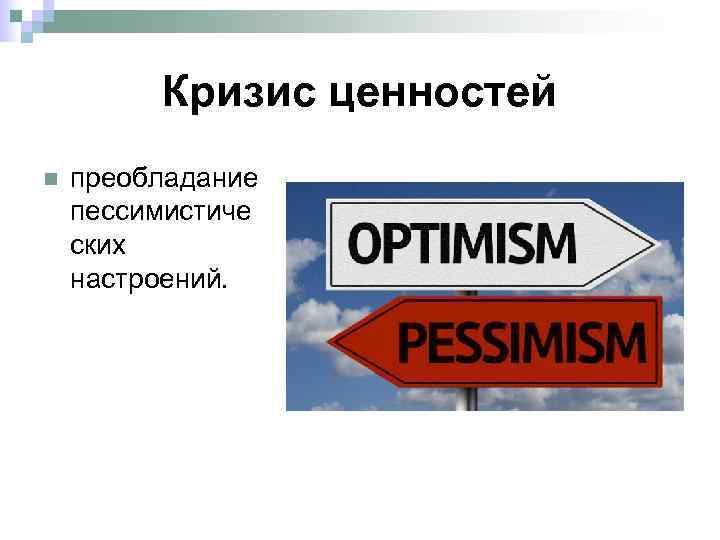 Кризис ценностей

преобладание пессимистических настроений.

OPTIMISM

PESSIMISM